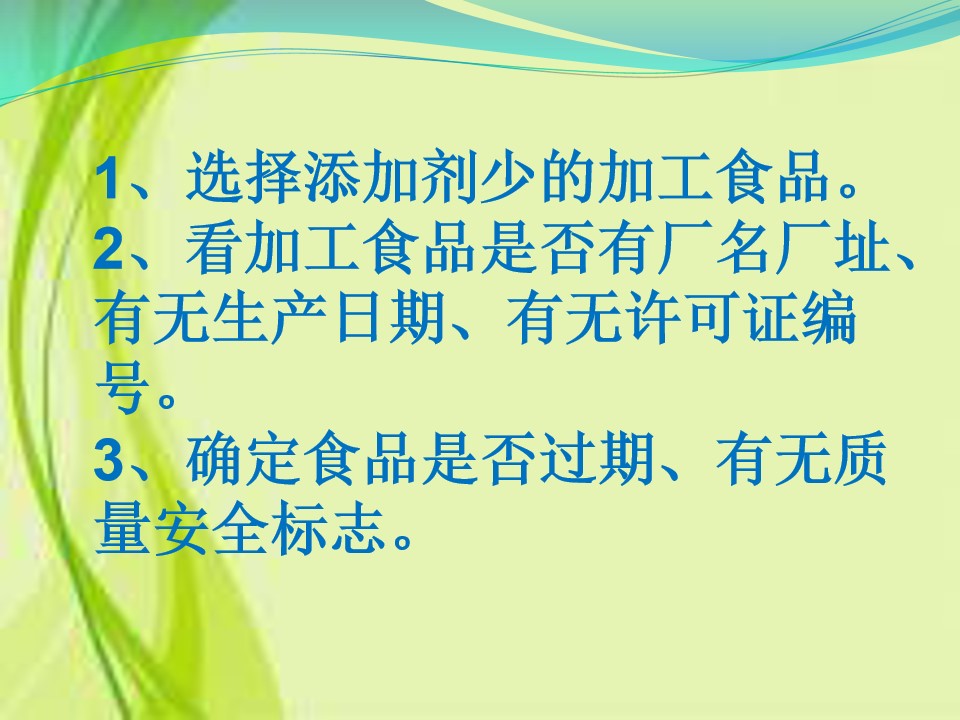 1、选择添加剂少的加工食品。
2、看加工食品是否有厂名厂址、有无生产日期、有无许可证编号。
3、确定食品是否过期、有无质量安全标志。